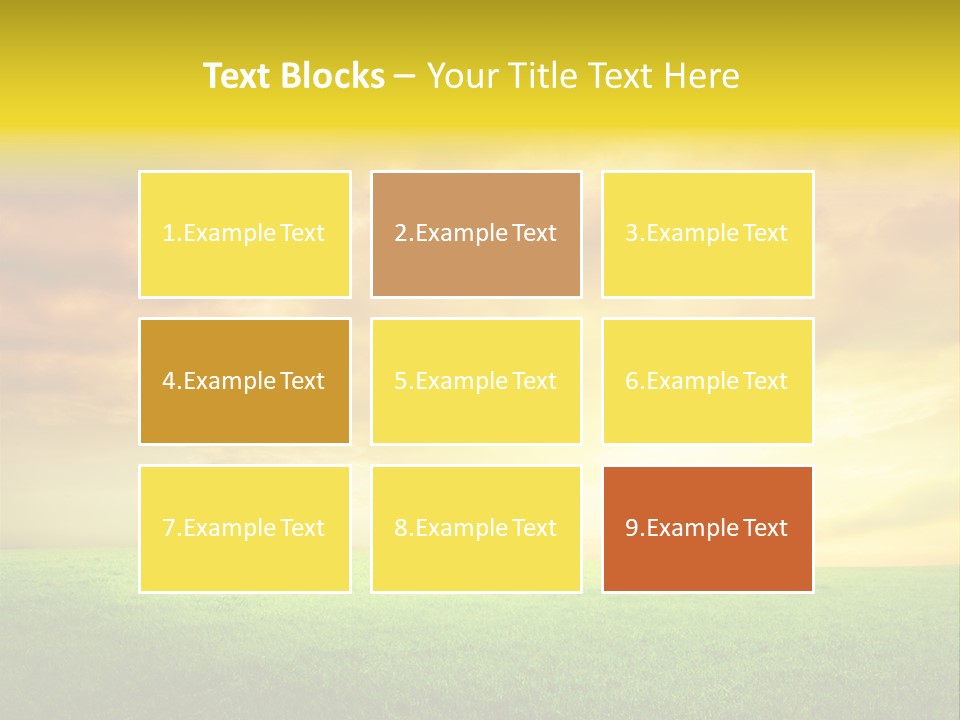 Text Blocks – Your Title Text Here

1.Example Text

2.Example Text

3.Example Text

4.Example Text

5.Example Text

6.Example Text

7.Example Text

8.Example Text

9.Example Text